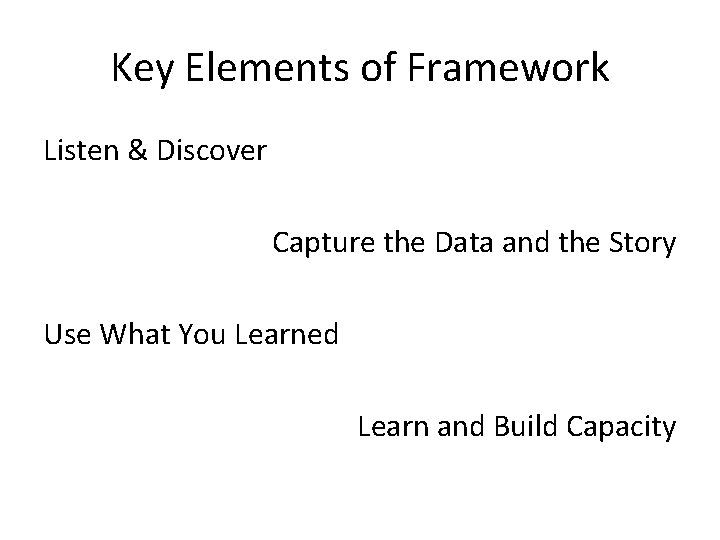 Key Elements of Framework

Listen & Discover

Capture the Data and the Story

Use What You Learned

Learn and Build Capacity